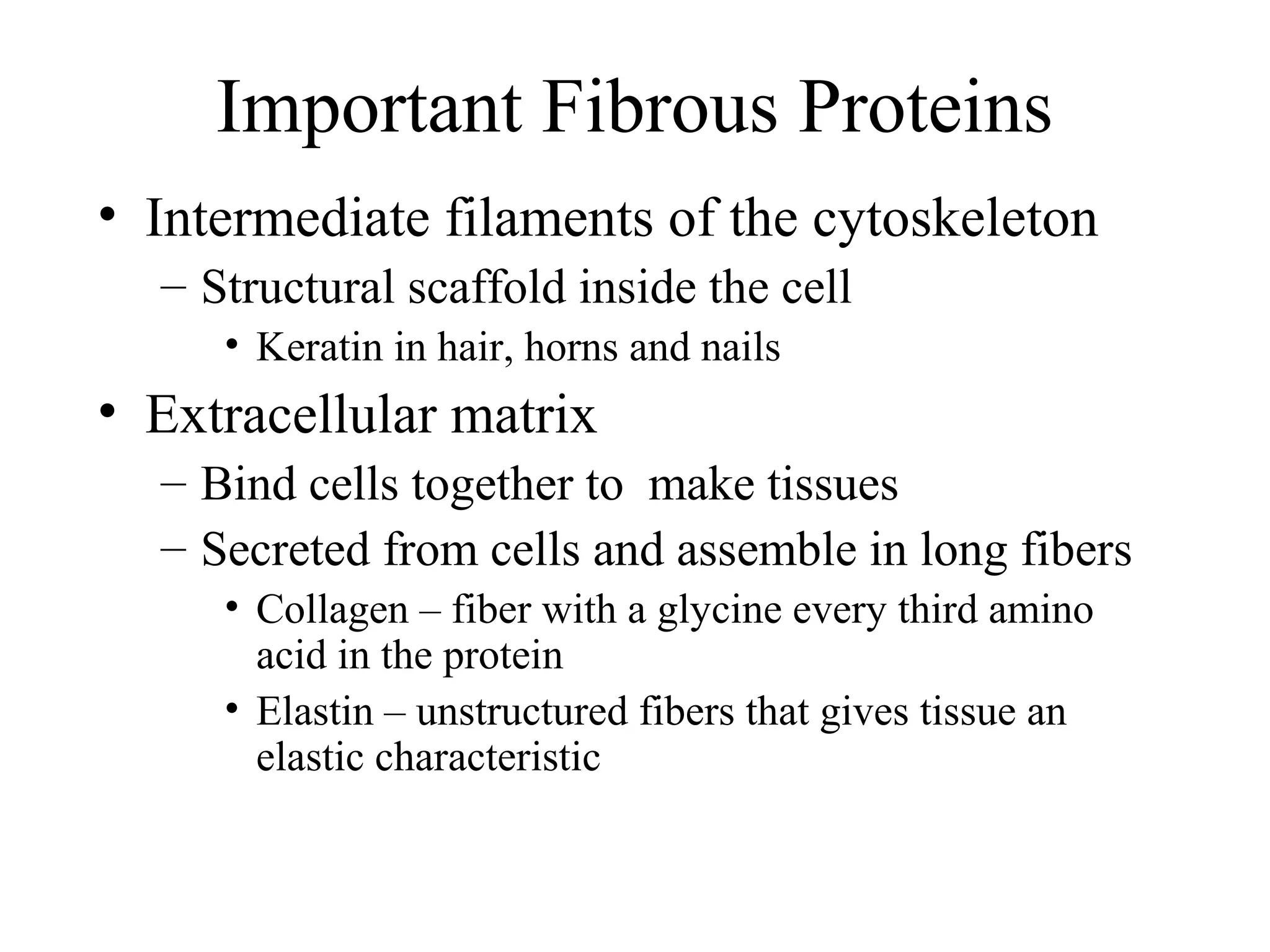 Important Fibrous Proteins

• Intermediate filaments of the cytoskeleton
– Structural scaffold inside the cell
• Keratin in hair, horns and nails
• Extracellular matrix
– Bind cells together to make tissues
– Secreted from cells and assemble in long fibers
• Collagen – fiber with a glycine every third amino acid in the protein
• Elastin – unstructured fibers that gives tissue an elastic characteristic